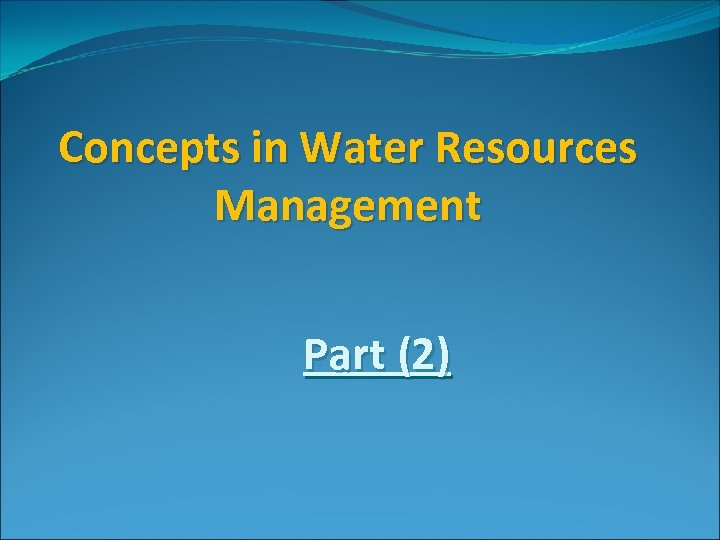 Concepts in Water Resources Management

Part (2)